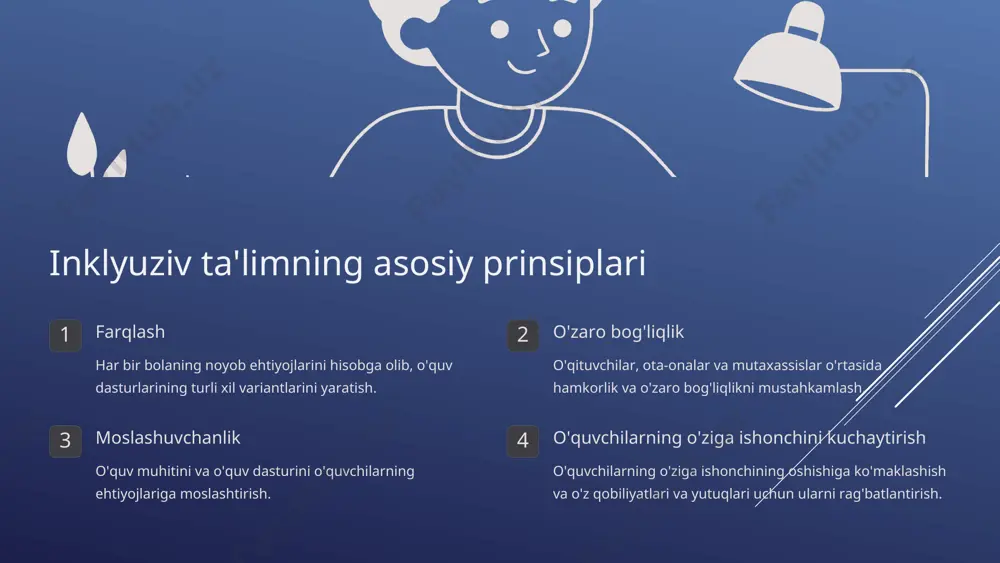 Inklyuziv ta'limning asosiy prinsiplari

1 Farqlash

Har bir bolaning noyob ehtiyojlarini hisobga olib, o'quv dasturlarining turli xil variantlarini yaratish.

2 O'zaro bog'liqlik

O'qituvchilar, ota-onalar va mutaxassislar o'rtasida hamkorlik va o'zaro bog'liqlikni mustahkamlash.

3 Moslashuvchanlik

O'quv muhitini va o'quv dasturini o'quvchilarning ehtiyojlariga moslashtirish.

4 O'quvchilarning o'ziga ishonchini kuchaytirish

O'quvchilarning o'ziga ishonchining oshishiga ko'maklashish va o'z qobiliyatlari va yutuqlari uchun ularni rag'batlantirish.